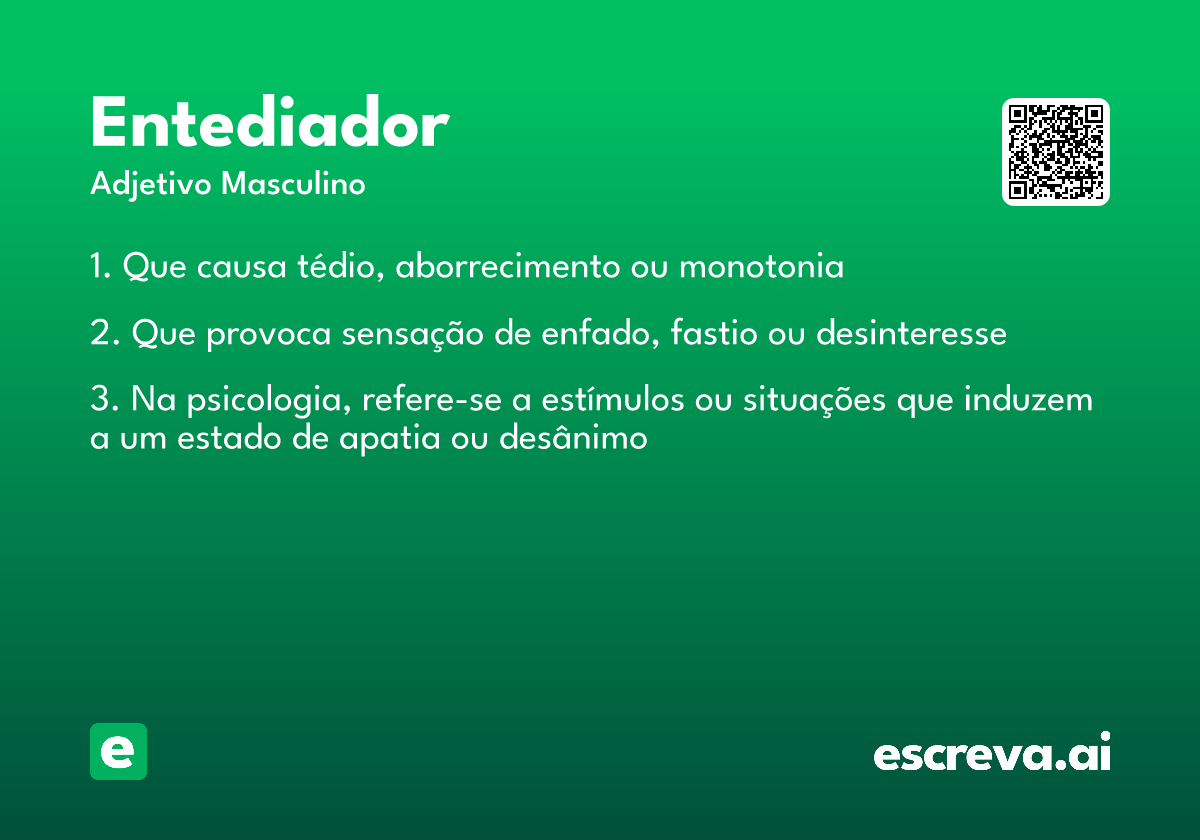 Entediador
Adjetivo Masculino

1. Que causa tédio, aborrecimento ou monotonia

2. Que provoca sensação de enfado, fastio ou desinteresse

3. Na psicologia, refere-se a estímulos ou situações que induzem a um estado de apatia ou desânimo

e

escreva.ai